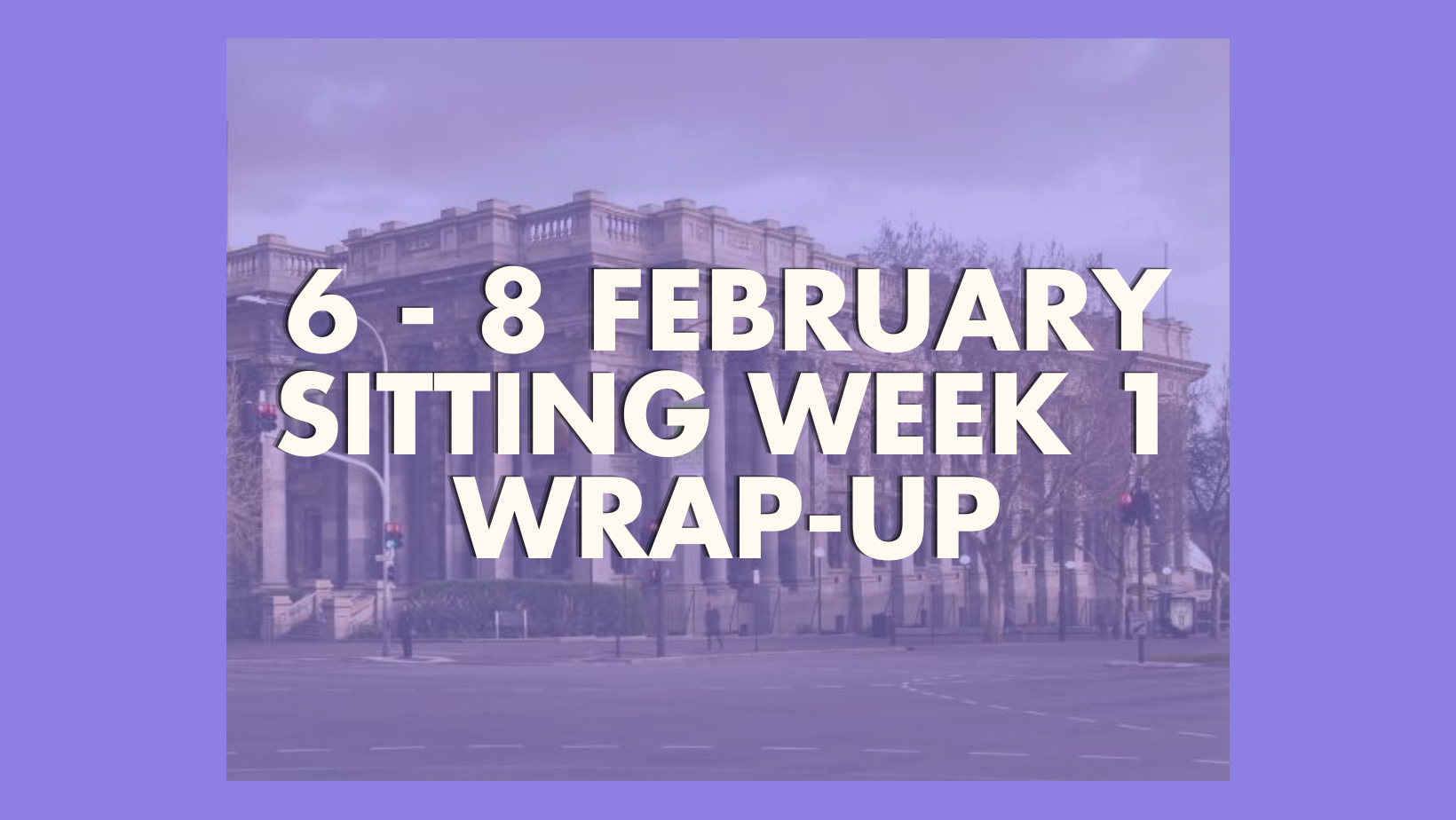 6 - 8 FEBRUARY SITTING WEEK 1 WRAP-UP